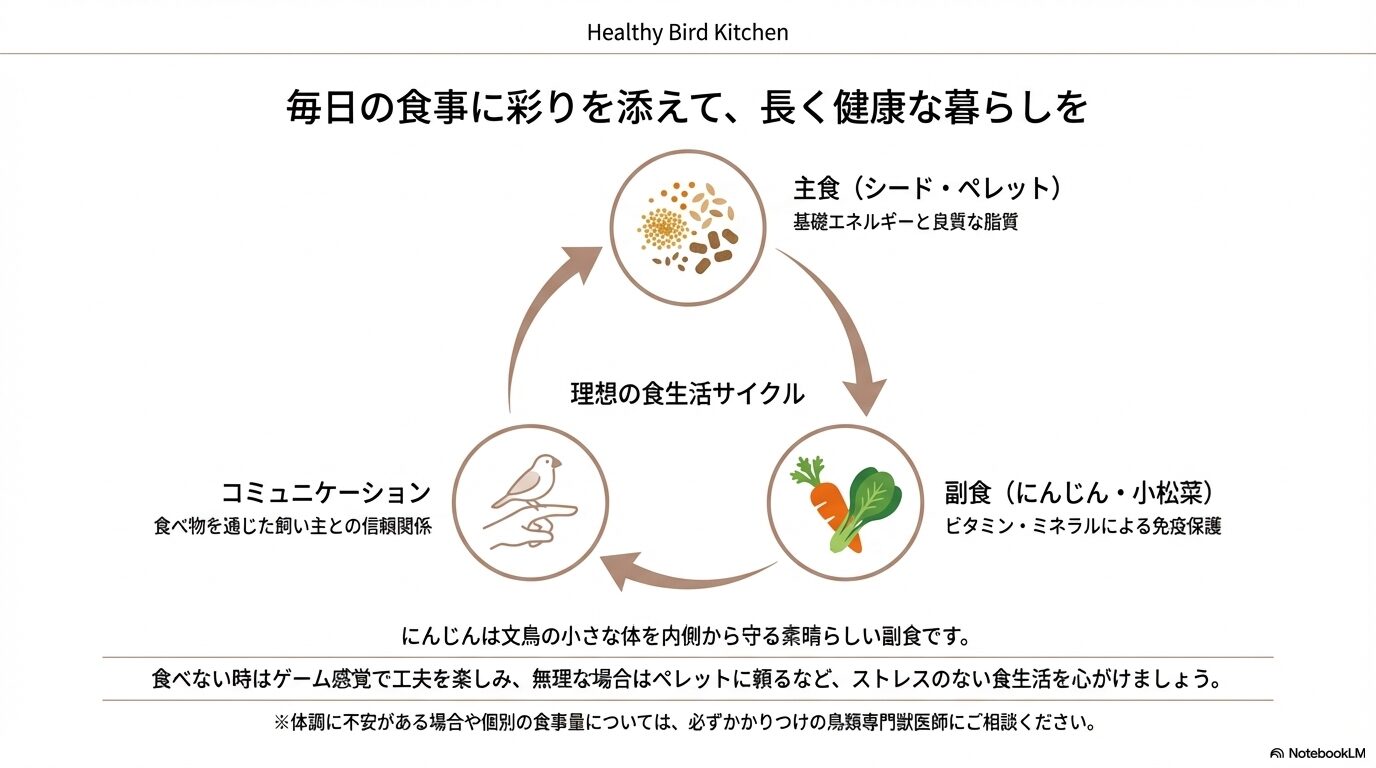 Healthy Bird Kitchen

毎日の食事に彩りを添えて、長く健康な暮らしを

主食（シード・ペレット）
基礎エネルギーと良質な脂質

理想の食生活サイクル

コミュニケーション
食べ物を通じた飼い主との信頼関係

副食（にんじん・小松菜）
ビタミン・ミネラルによる免疫保護

にんじんは文鳥の小さな体を内側から守る素晴らしい副食です。

食べない時はゲーム感覚で工夫を楽しみ、無理な場合はペレットに頼るなど、ストレスのない食生活を心がけましょう。

※体調に不安がある場合や個別の食事量については、必ずかかりつけの鳥類専門獣医師にご相談ください。

NotebookLM